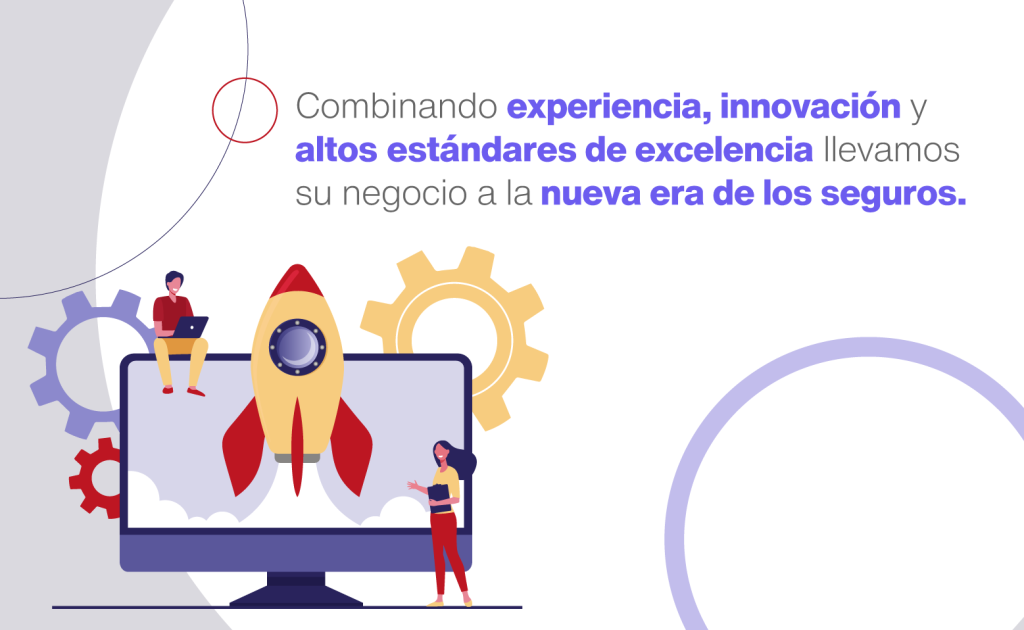 Combinando experiencia, innovación y altos estándares de excelencia llevamos su negocio a la nueva era de los seguros.